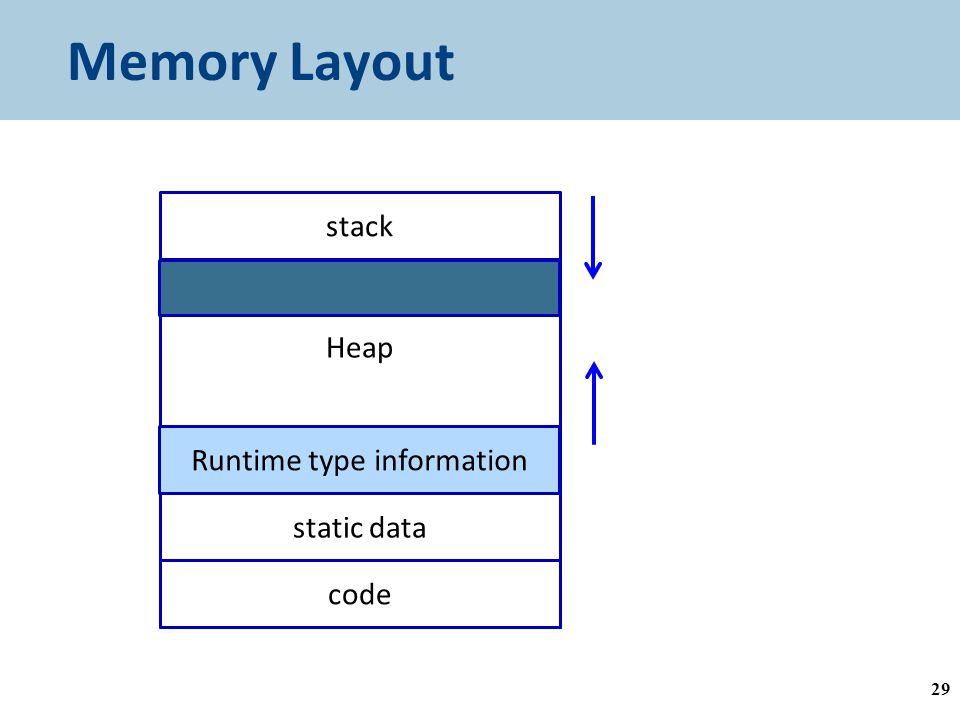 Memory Layout

stack

Heap

Runtime type information

static data

code

29